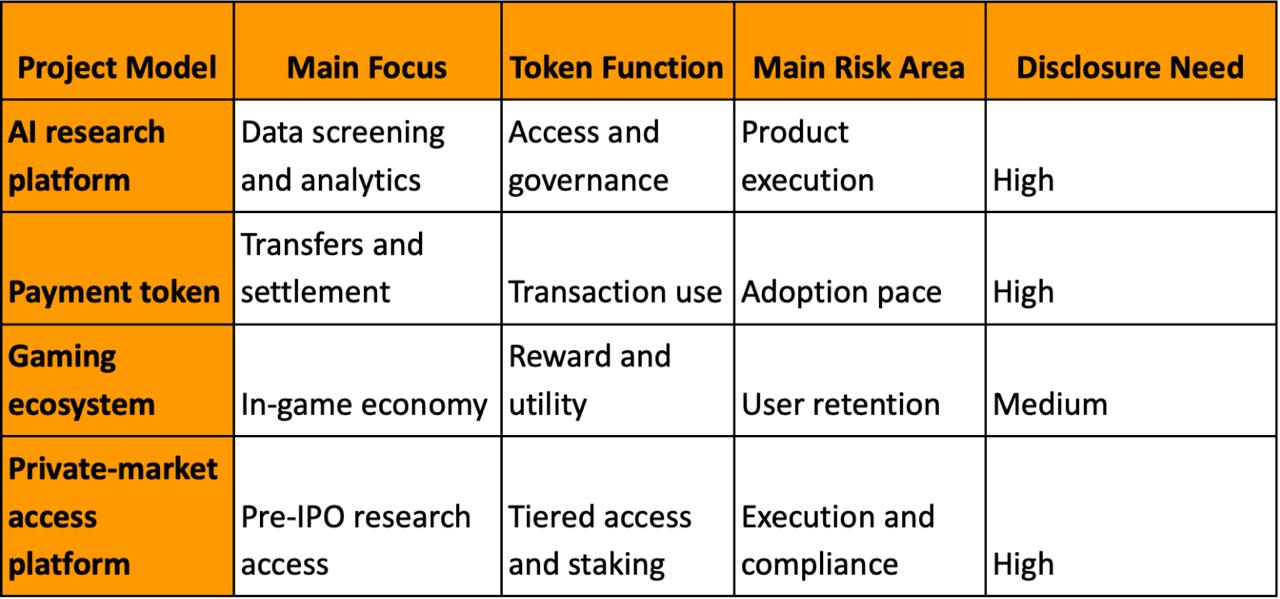 | Project Model | Main Focus | Token Function | Main Risk Area | Disclosure Need |
|---|---|---|---|---|
| AI research platform | Data screening and analytics | Access and governance | Product execution | High |
| Payment token | Transfers and settlement | Transaction use | Adoption pace | High |
| Gaming ecosystem | In-game economy | Reward and utility | User retention | Medium |
| Private-market access platform | Pre-IPO research access | Tiered access and staking | Execution and compliance | High |